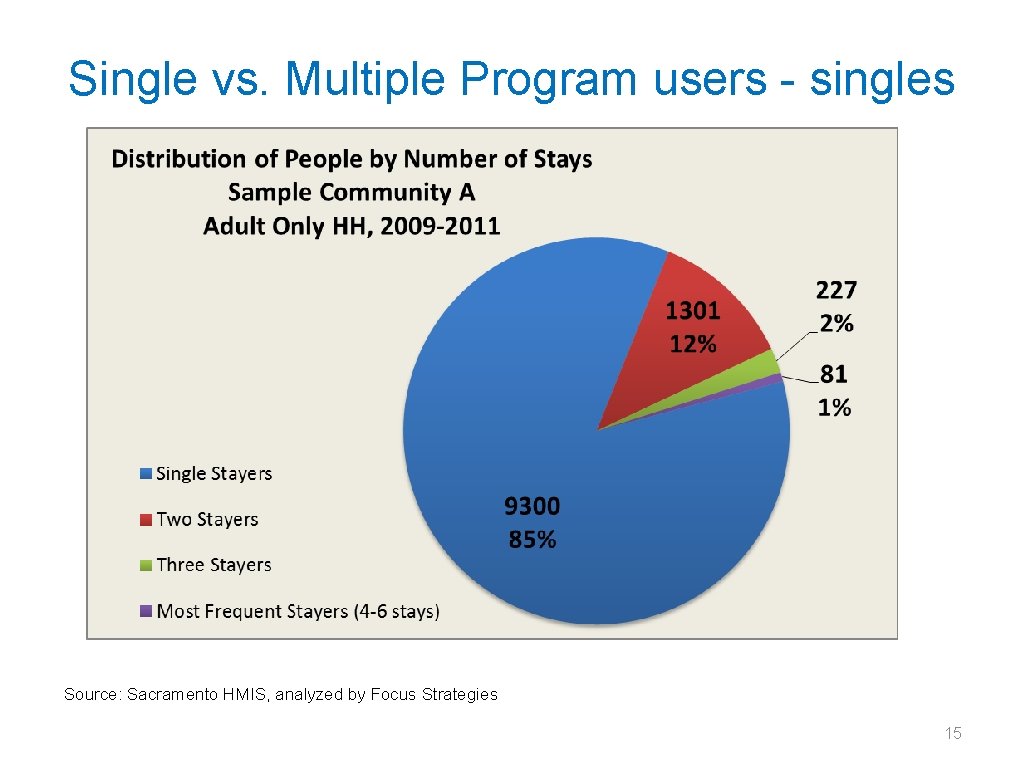 Single vs. Multiple Program users - singles

Distribution of People by Number of Stays
Sample Community A
Adult Only HH, 2009-2011

1301
12%

227
2%

81
1%

9300
85%

Single Stayers
Two Stayers
Three Stayers
Most Frequent Stayers (4-6 stays)

Source: Sacramento HMIS, analyzed by Focus Strategies

15